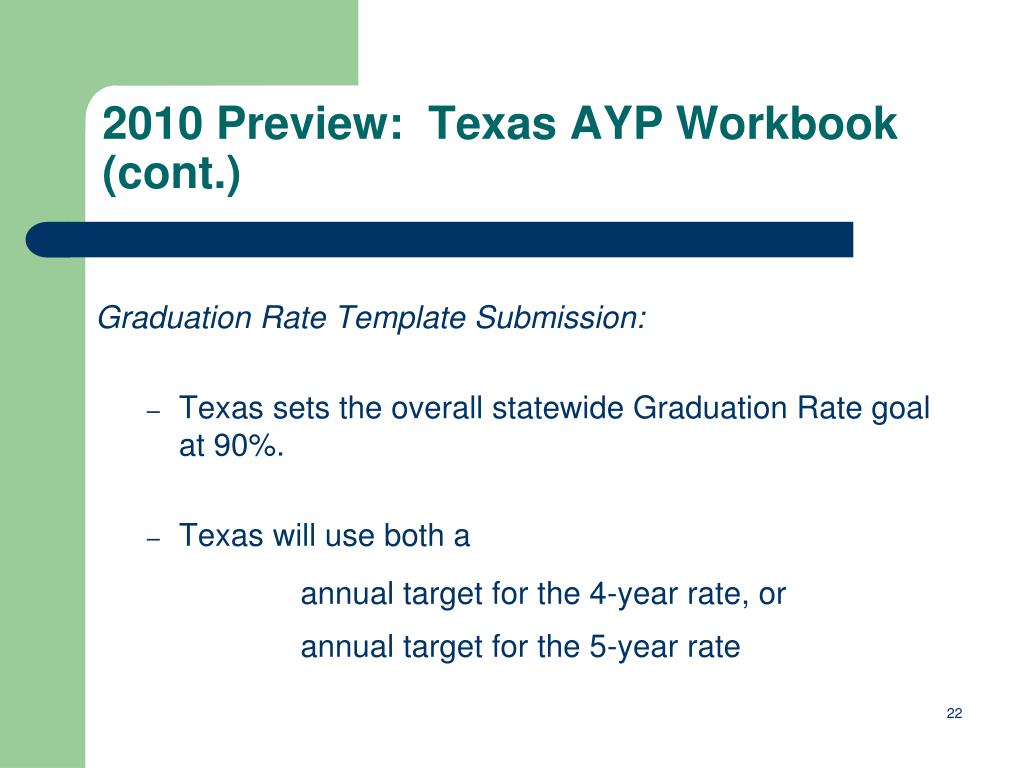 2010 Preview:  Texas AYP Workbook (cont.)

Graduation Rate Template Submission:

– Texas sets the overall statewide Graduation Rate goal at 90%.

– Texas will use both a

annual target for the 4-year rate, or

annual target for the 5-year rate

22